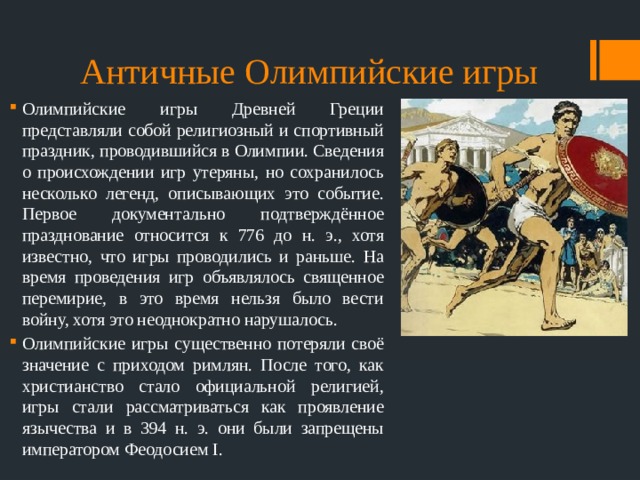 Античные Олимпийские игры

Олимпийские игры Древней Греции представляли собой религиозный и спортивный праздник, проводившийся в Олимпии. Сведения о происхождении игр утеряны, но сохранилось несколько легенд, описывающих это событие. Первое документально подтверждённое празднование относится к 776 до н. э., хотя известно, что игры проводились и раньше. На время проведения игр объявлялось священное перемирие, в это время нельзя было вести войну, хотя это неоднократно нарушалось.

Олимпийские игры существенно потеряли своё значение с приходом римлян. После того, как христианство стало официальной религией, игры стали рассматриваться как проявление язычества и в 394 н. э. они были запрещены императором Феодосием I.